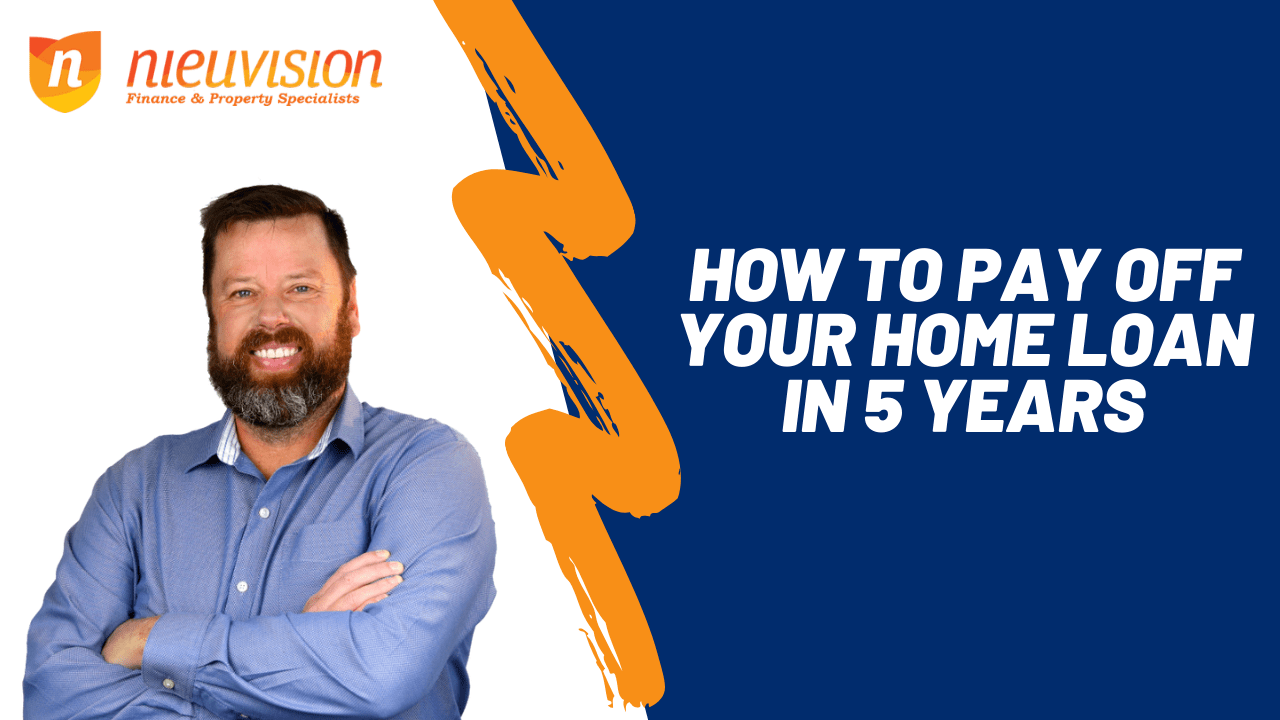 n nieuvision
Finance & Property Specialists

HOW TO PAY OFF YOUR HOME LOAN IN 5 YEARS